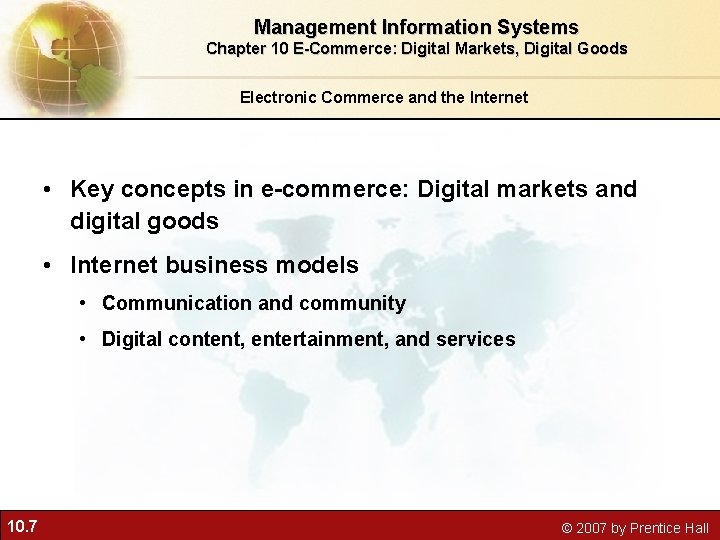 Management Information Systems
Chapter 10 E-Commerce: Digital Markets, Digital Goods

Electronic Commerce and the Internet

• Key concepts in e-commerce: Digital markets and digital goods

• Internet business models

• Communication and community

• Digital content, entertainment, and services

10.7

© 2007 by Prentice Hall